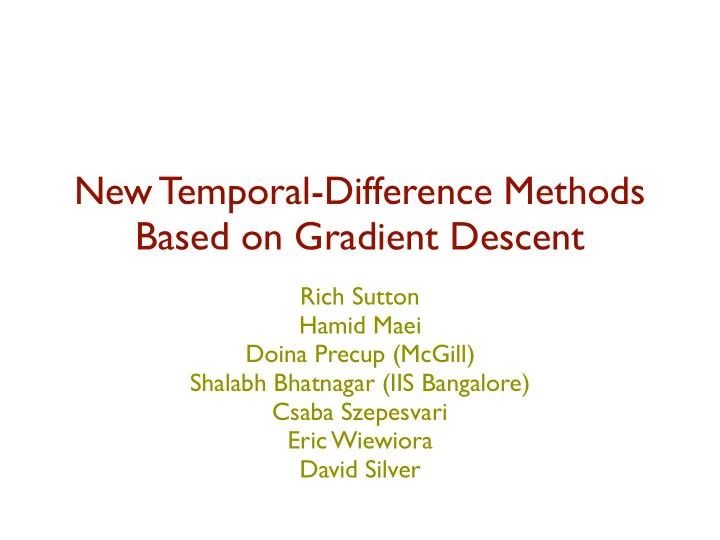 New Temporal-Difference Methods Based on Gradient Descent

Rich Sutton
Hamid Maei
Doina Precup (McGill)
Shalabh Bhatnagar (IIS Bangalore)
Csaba Szepesvari
Eric Wiewiora
David Silver